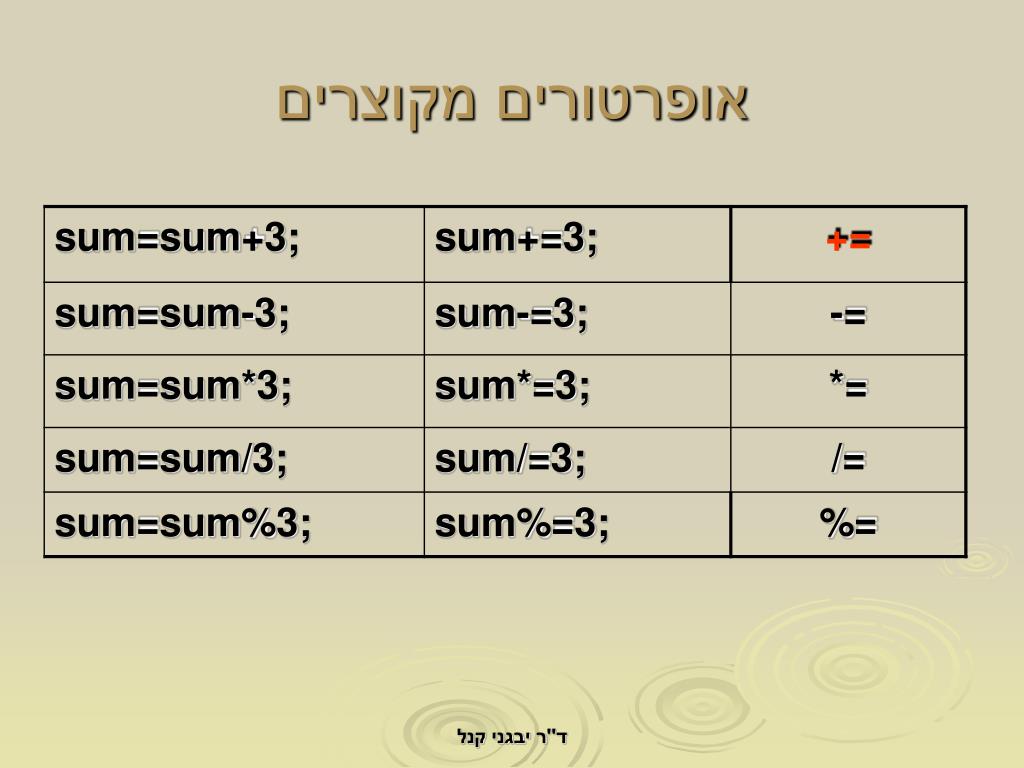 אופרטורים מקוצרים

| sum=sum+3; | sum+=3; | += |
|---|---|---|
| sum=sum-3; | sum-=3; | -= |
| sum=sum*3; | sum*=3; | *= |
| sum=sum/3; | sum/=3; | /= |
| sum=sum%3; | sum%=3; | %= |

ד"ר יבגני קנל